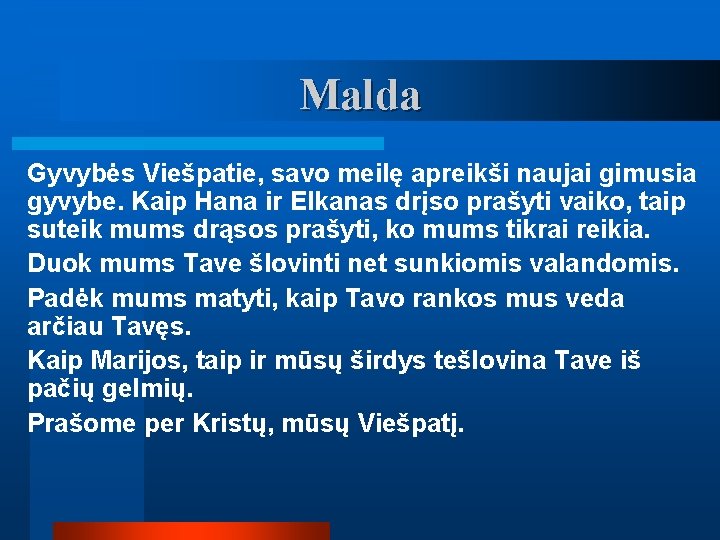 Malda

Gyvybės Viešpatie, savo meilę apreikši naujai gimusia gyvybe. Kaip Hana ir Elkanas drįso prašyti vaiko, taip suteik mums drąsos prašyti, ko mums tikrai reikia.

Duok mums Tave šlovinti net sunkiomis valandomis.

Padėk mums matyti, kaip Tavo rankos mus veda arčiau Tavęs.

Kaip Marijos, taip ir mūsų širdys tešlovina Tave iš pačių gelmių.

Prašome per Kristų, mūsų Viešpatį.